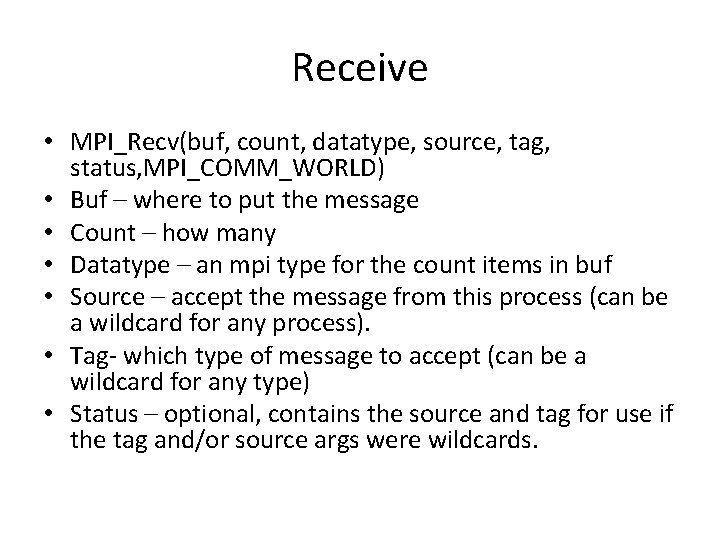 Receive

• MPI_Recv(buf, count, datatype, source, tag, status,MPI_COMM_WORLD)
• Buf – where to put the message
• Count – how many
• Datatype – an mpi type for the count items in buf
• Source – accept the message from this process (can be a wildcard for any process).
• Tag- which type of message to accept (can be a wildcard for any type)
• Status – optional, contains the source and tag for use if the tag and/or source args were wildcards.